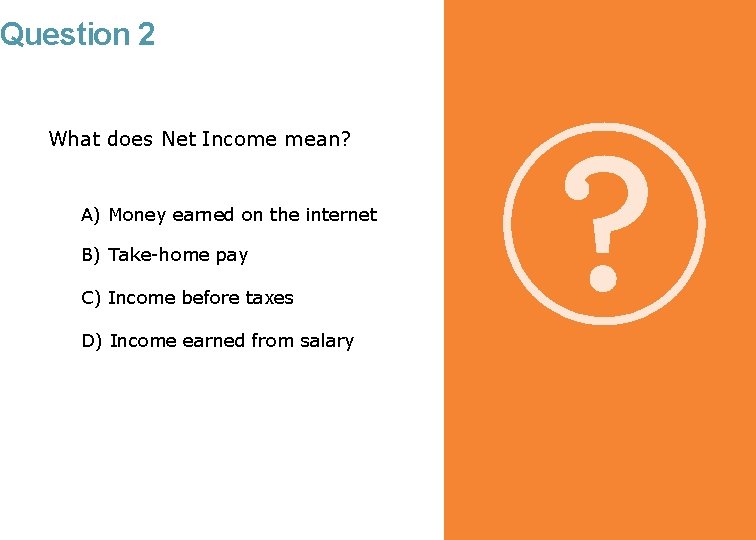 Question 2

What does Net Income mean?

A) Money earned on the internet

B) Take-home pay

C) Income before taxes

D) Income earned from salary

?